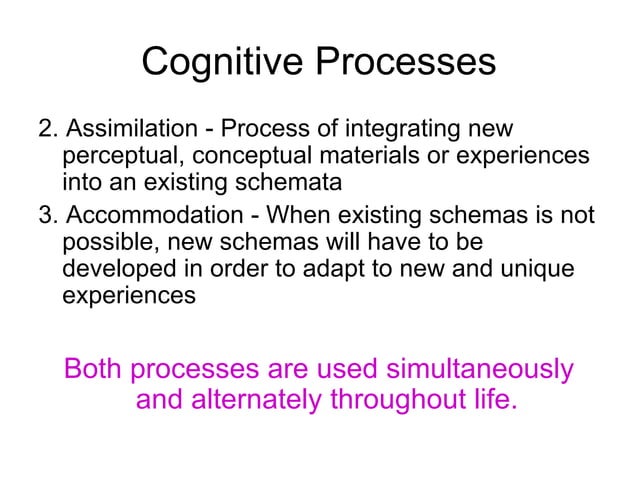 Cognitive Processes

2. Assimilation - Process of integrating new perceptual, conceptual materials or experiences into an existing schemata

3. Accommodation - When existing schemas is not possible, new schemas will have to be developed in order to adapt to new and unique experiences

Both processes are used simultaneously and alternately throughout life.